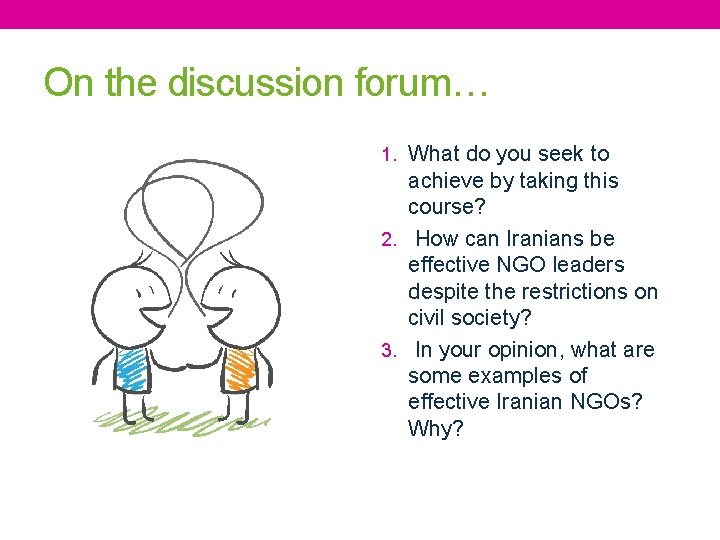 On the discussion forum…

1. What do you seek to achieve by taking this course?
2. How can Iranians be effective NGO leaders despite the restrictions on civil society?
3. In your opinion, what are some examples of effective Iranian NGOs? Why?